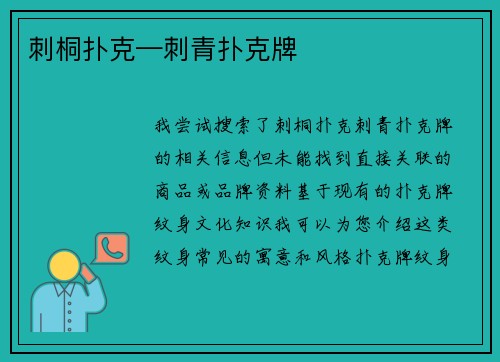 刺桐扑克—刺青扑克牌

我尝试搜索了刺桐扑克刺青扑克牌的相关信息但未能找到直接关联的商品或品牌资料基于现有的扑克牌纹身文化知识我可以为您介绍这类纹身常见的寓意和风格扑克牌纹身